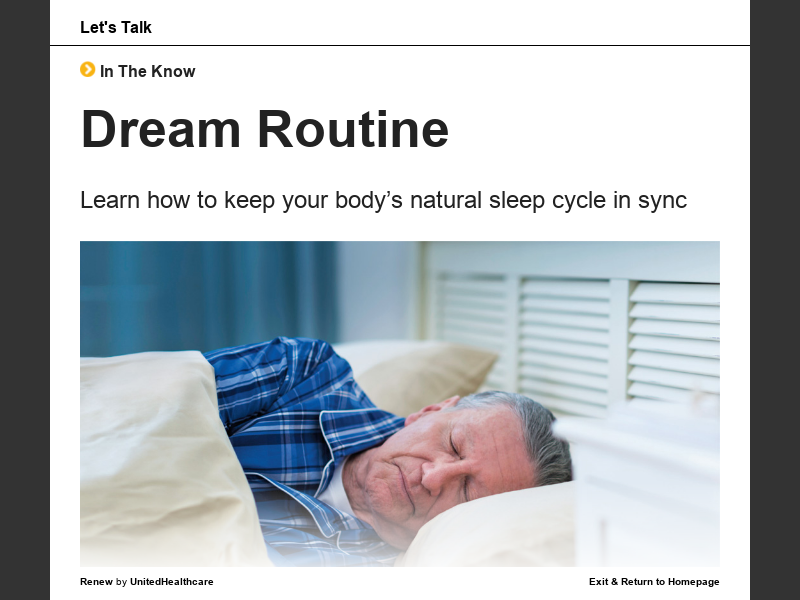 Let's Talk

In The Know

Dream Routine

Learn how to keep your body’s natural sleep cycle in sync

Renew by UnitedHealthcare

Exit & Return to Homepage